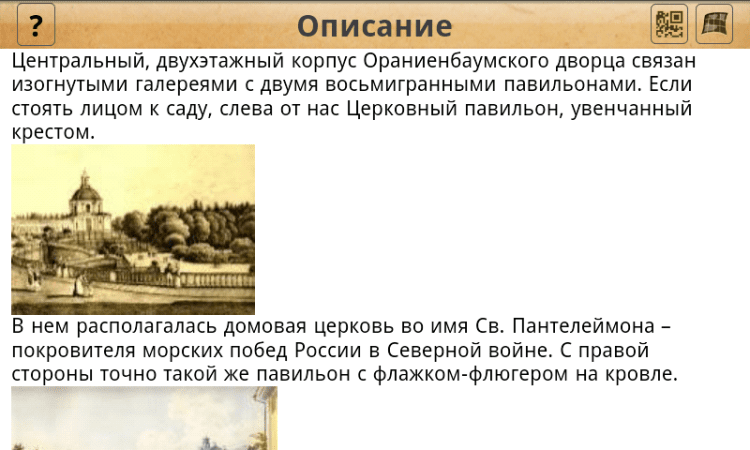 ?

Описание

Центральный, двухэтажный корпус Ораниенбаумского дворца связан изогнутыми галереями с двумя восьмигранными павильонами. Если стоять лицом к саду, слева от нас Церковный павильон, увенчанный крестом.

В нем располагалась домовая церковь во имя Св. Пантелеймона – покровителя морских побед России в Северной войне. С правой стороны точно такой же павильон с флажком-флюгером на кровле.